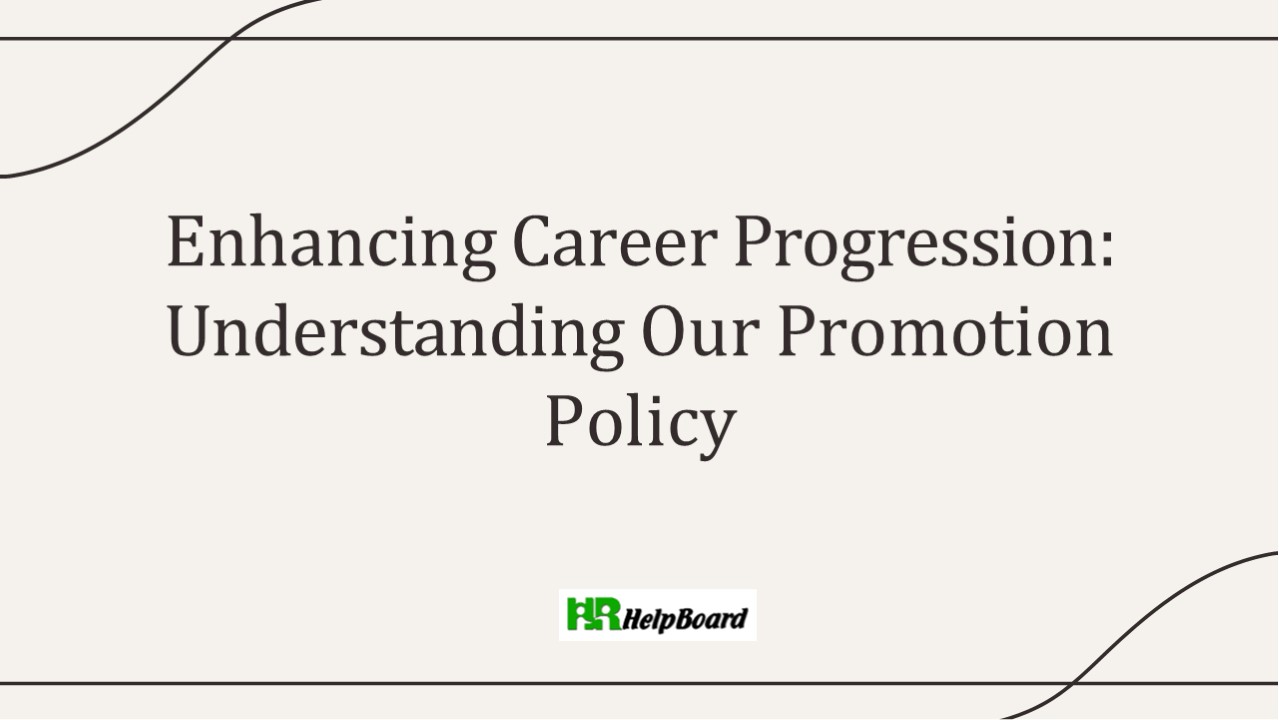 Enhancing Career Progression: Understanding Our Promotion Policy

HR HelpBoard